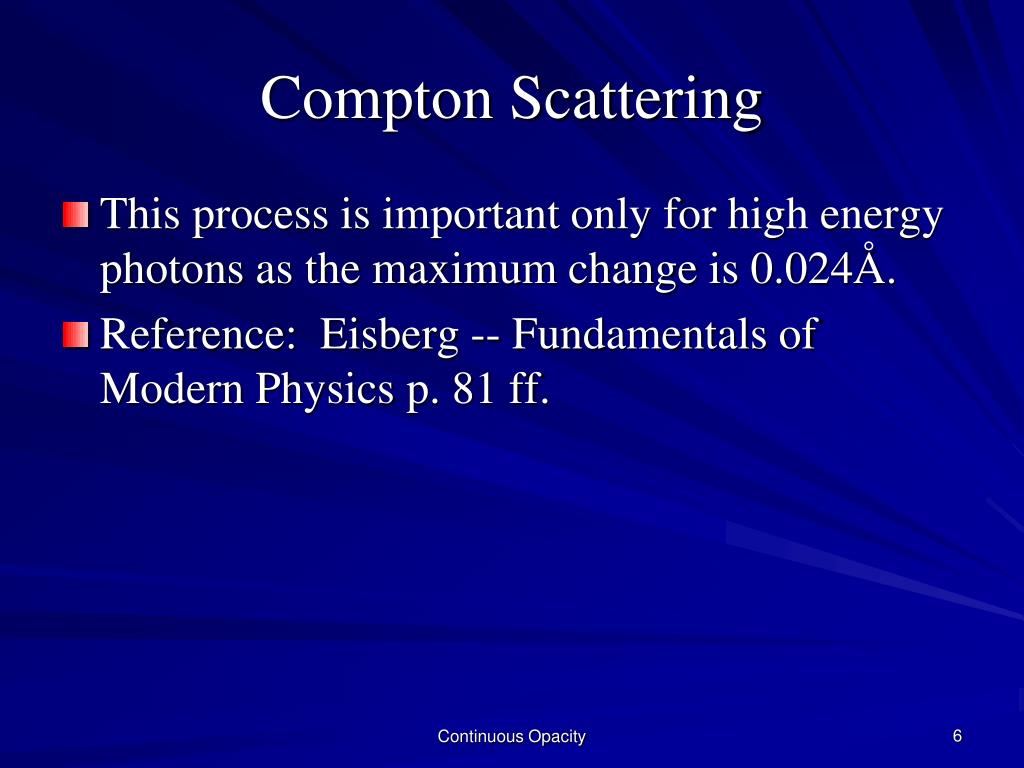 Compton Scattering

This process is important only for high energy photons as the maximum change is 0.024Å.

Reference: Eisberg -- Fundamentals of Modern Physics p. 81 ff.

Continuous Opacity

6